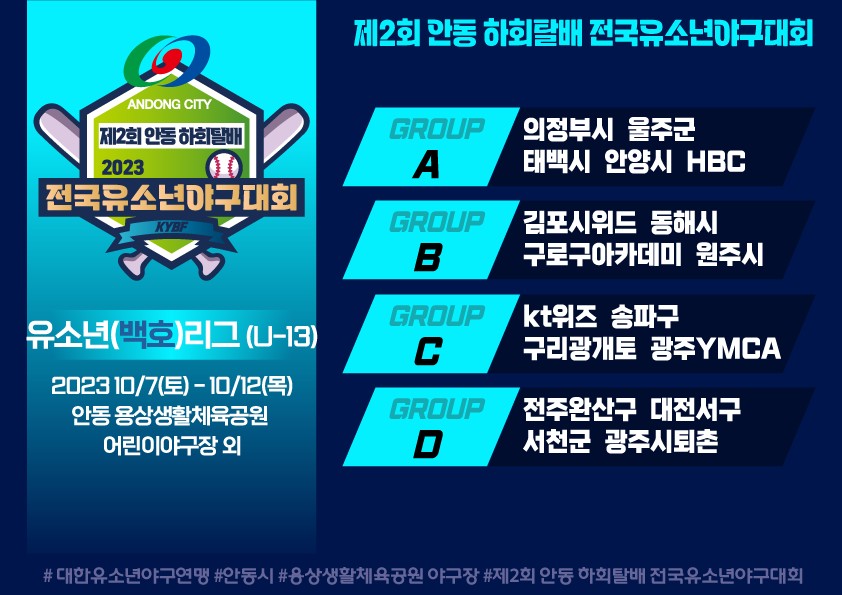 ANDONG CITY
제2회 안동 하회탈배
2023
전국유소년야구대회
KYBF

유소년(백호)리그 (U-13)

2023 10/7(토) - 10/12(목)
안동 용상생활체육공원
어린이야구장 외

제2회 안동 하회탈배 전국유소년야구대회

GROUP A
의정부시 울주군
태백시 안양시 HBC

GROUP B
김포시위드 동해시
구로구아카데미 원주시

GROUP C
kt위즈 송파구
구리광개토 광주YMCA

GROUP D
전주완산구 대전서구
서천군 광주시퇴촌

# 대한유소년야구연맹 #안동시 #용상생활체육공원 야구장 #제2회 안동 하회탈배 전국유소년야구대회